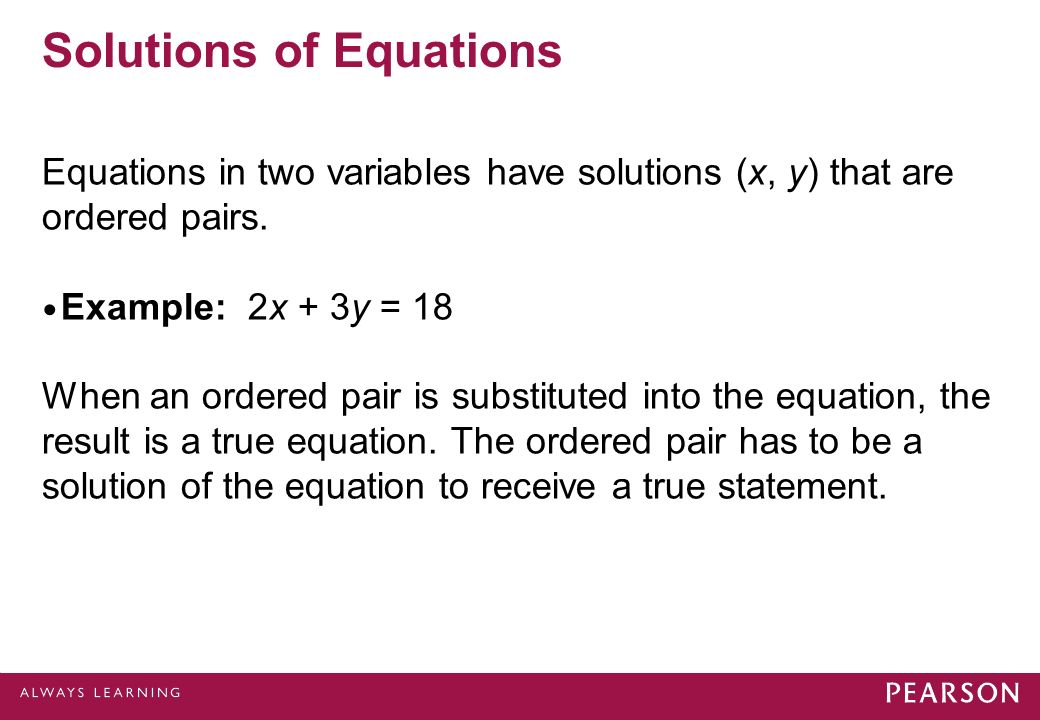 Solutions of Equations

Equations in two variables have solutions $(x, y)$ that are ordered pairs.

• Example: $2x + 3y = 18$

When an ordered pair is substituted into the equation, the result is a true equation. The ordered pair has to be a solution of the equation to receive a true statement.

ALWAYS LEARNING

PEARSON